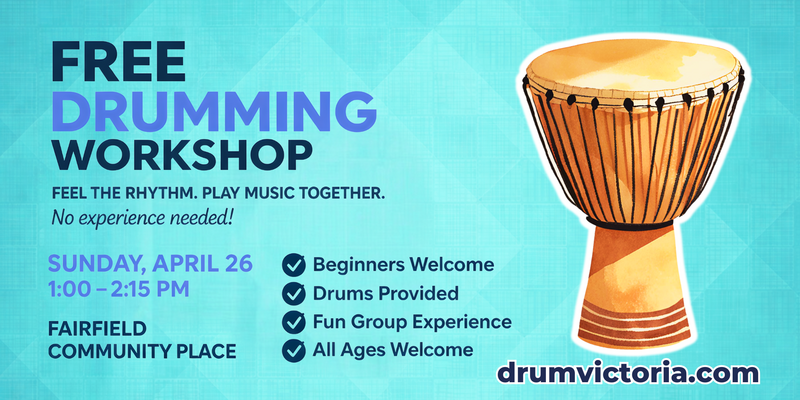 FREE
DRUMMING
WORKSHOP

FEEL THE RHYTHM. PLAY MUSIC TOGETHER.
No experience needed!

SUNDAY, APRIL 26
1:00 – 2:15 PM

FAIRFIELD
COMMUNITY PLACE

Beginners Welcome
Drums Provided
Fun Group Experience
All Ages Welcome

drumvictoria.com